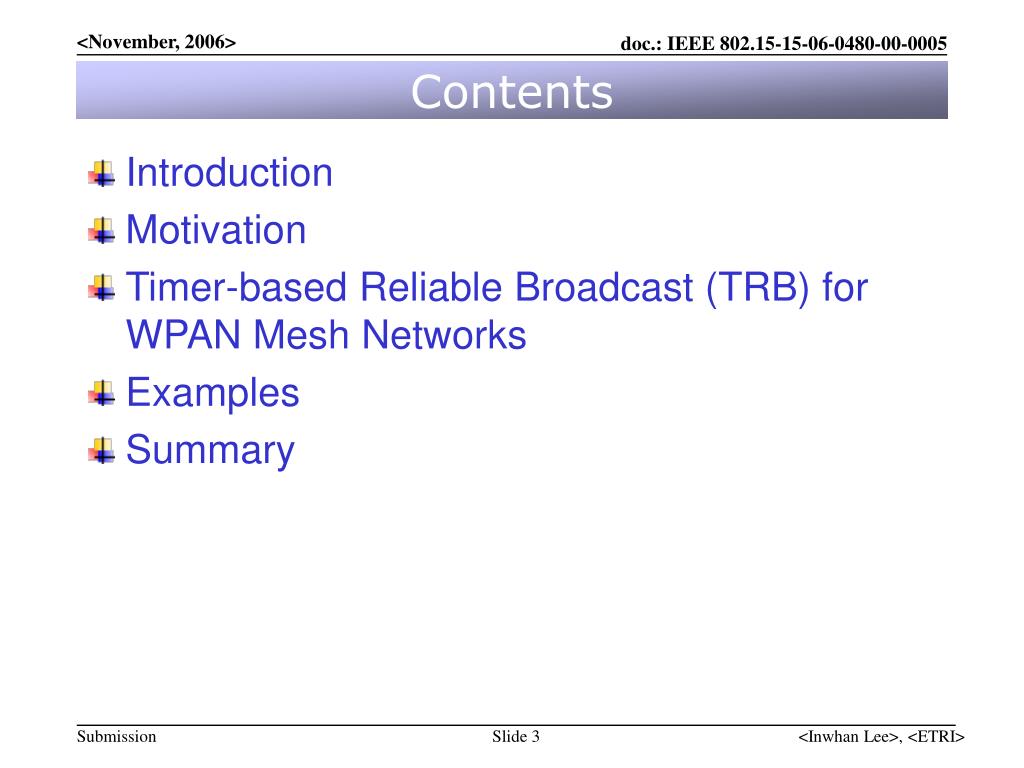 <November, 2006>

doc.: IEEE 802.15-15-06-0480-00-0005

Contents

Introduction
Motivation
Timer-based Reliable Broadcast (TRB) for WPAN Mesh Networks
Examples
Summary

Submission

Slide 3

<Inwhan Lee>, <ETRI>